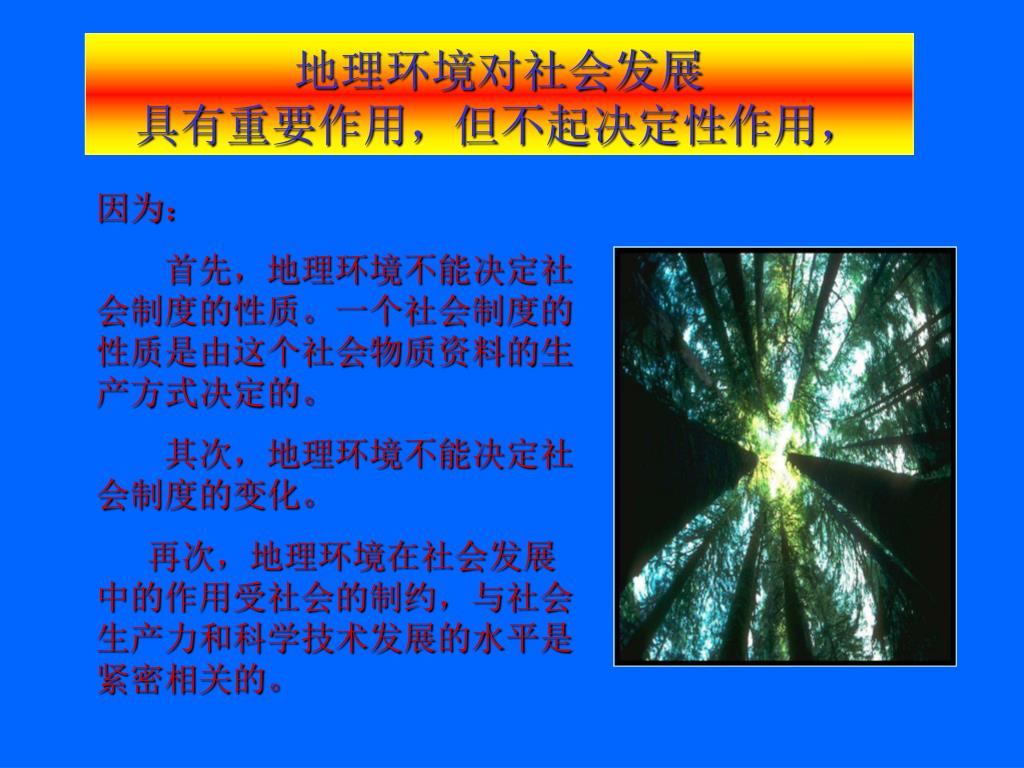 地理环境对社会发展
具有重要作用，但不起决定性作用，

因为：

首先，地理环境不能决定社会制度的性质。一个社会制度的性质是由这个社会物质资料的生产方式决定的。

其次，地理环境不能决定社会制度的变化。

再次，地理环境在社会发展中的作用受社会的制约，与社会生产力和科学技术发展的水平是紧密相关的。